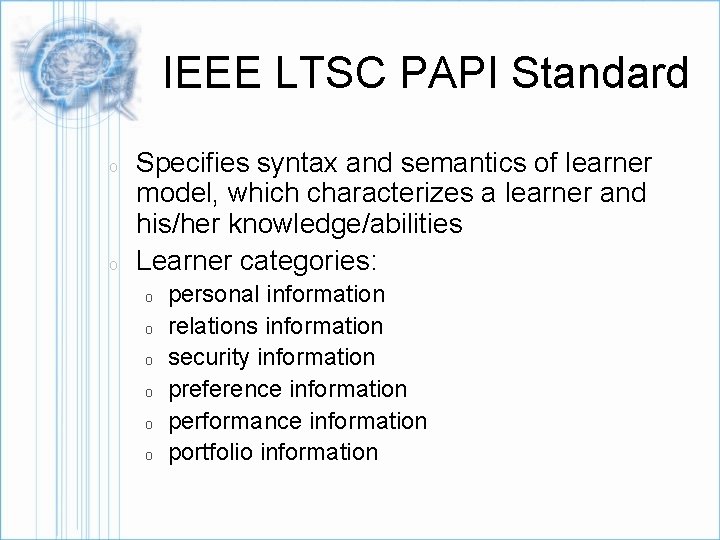 IEEE LTSC PAPI Standard

o Specifies syntax and semantics of learner model, which characterizes a learner and his/her knowledge/abilities
o Learner categories:
o personal information
o relations information
o security information
o preference information
o performance information
o portfolio information